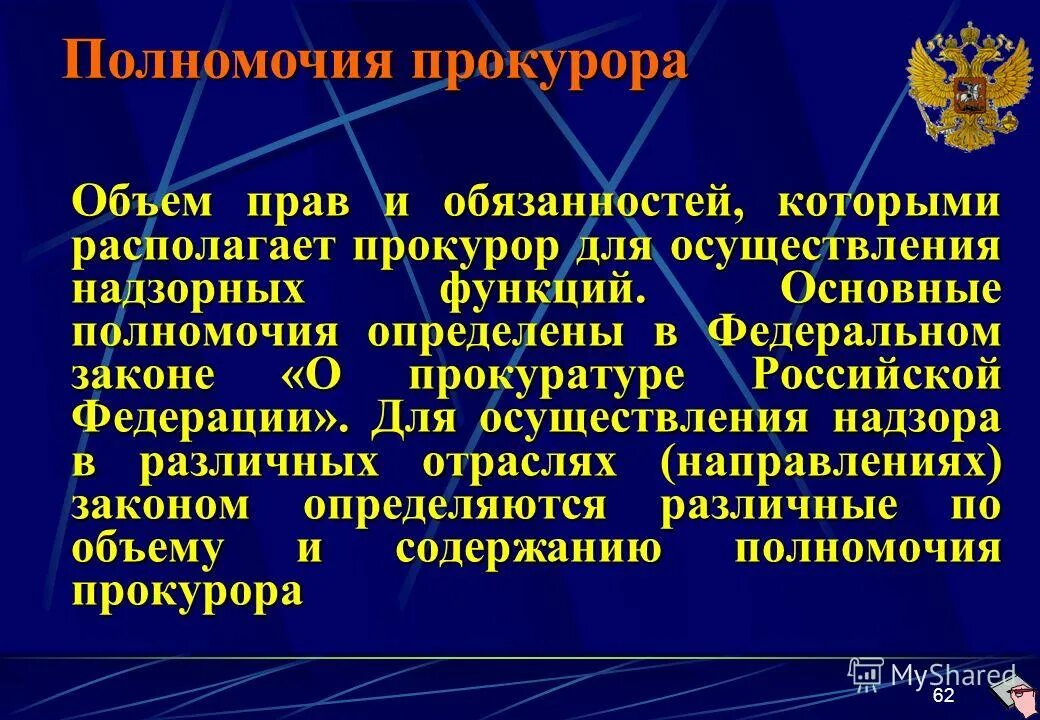 Полномочия прокурора

Объем прав и обязанностей, которыми располагает прокурор для осуществления надзорных функций. Основные полномочия определены в Федеральном законе «О прокуратуре Российской Федерации». Для осуществления надзора в различных отраслях (направлениях) законом определяются различные по объему и содержанию полномочия прокурора

MyShared

62